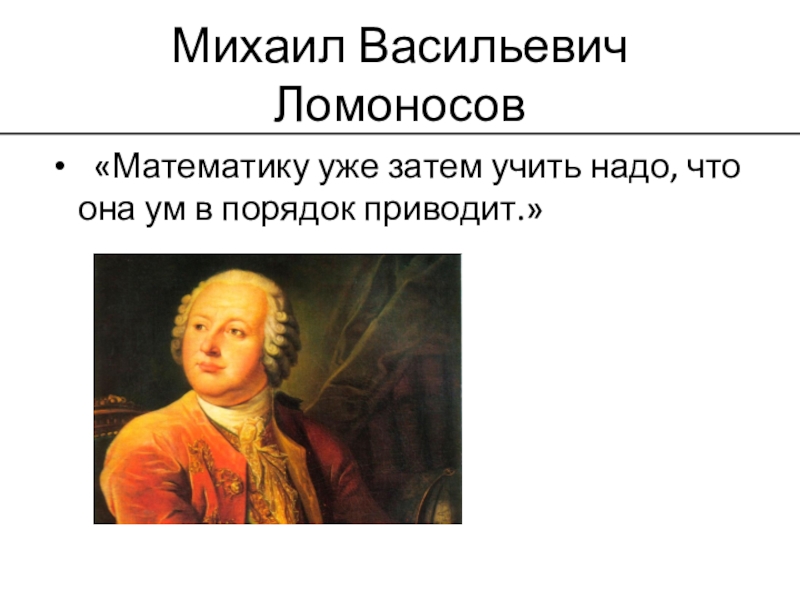 Михаил Васильевич Ломоносов

• «Математику уже затем учить надо, что она ум в порядок приводит.»